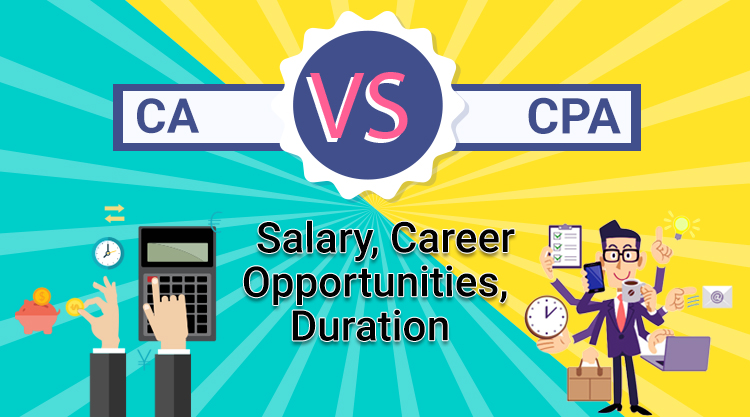 CA
VS
CPA

Salary, Career Opportunities, Duration